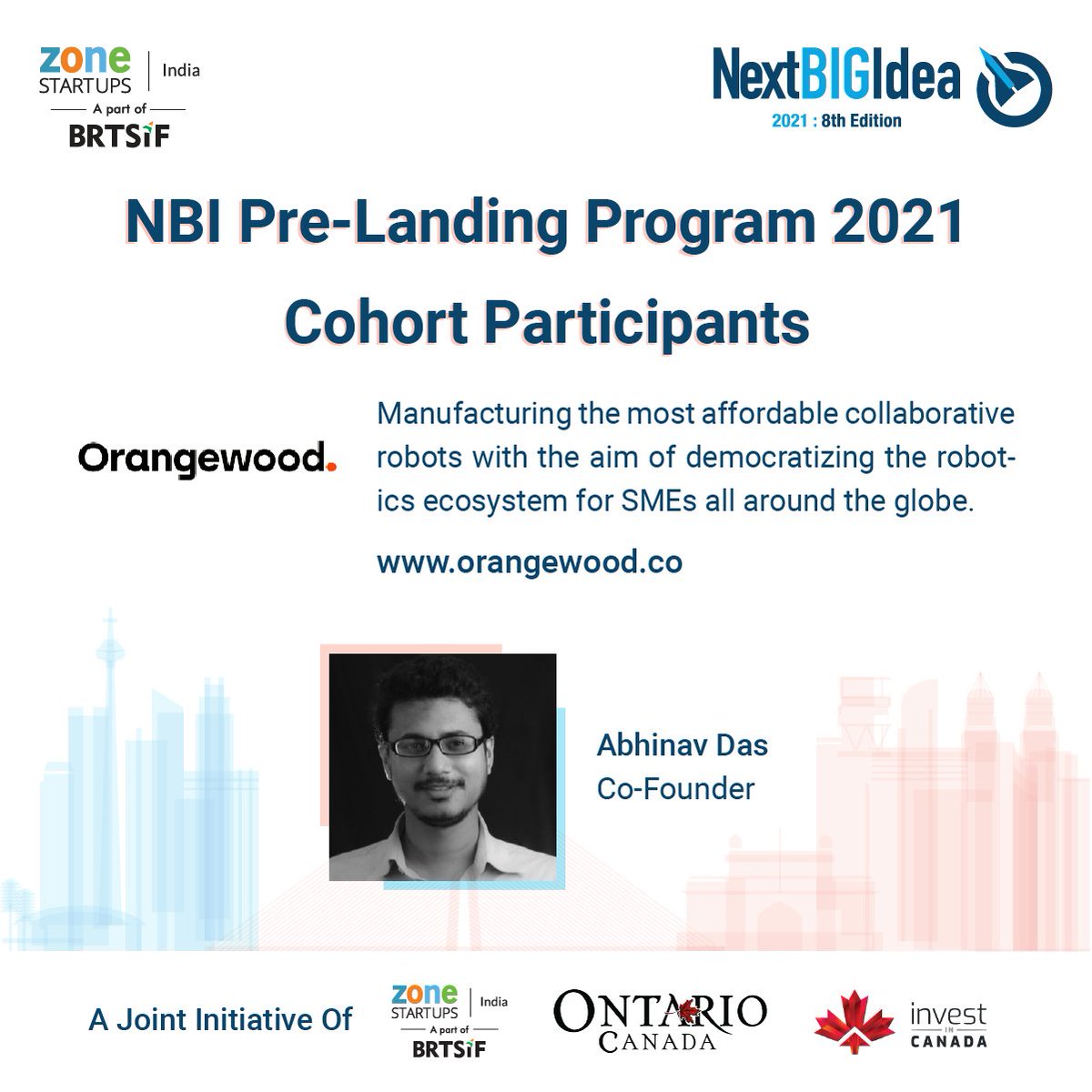 zone STARTUPS | India
A part of
BRTSiF

NextBIGIdea
2021 : 8th Edition

NBI Pre-Landing Program 2021
Cohort Participants

Orangewood.

Manufacturing the most affordable collaborative robots with the aim of democratizing the robotics ecosystem for SMEs all around the globe.

www.orangewood.co

Abhinav Das
Co-Founder

A Joint Initiative Of

zone STARTUPS | India
A part of
BRTSiF

ONTARIO
CANADA

invest IN CANADA